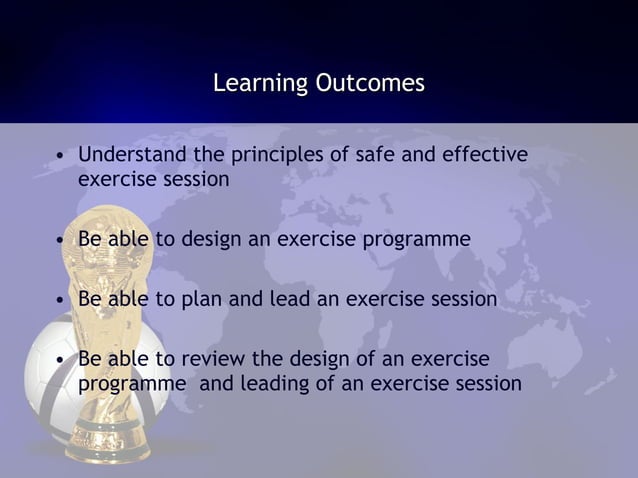 Learning Outcomes

• Understand the principles of safe and effective exercise session

• Be able to design an exercise programme

• Be able to plan and lead an exercise session

• Be able to review the design of an exercise programme  and leading of an exercise session